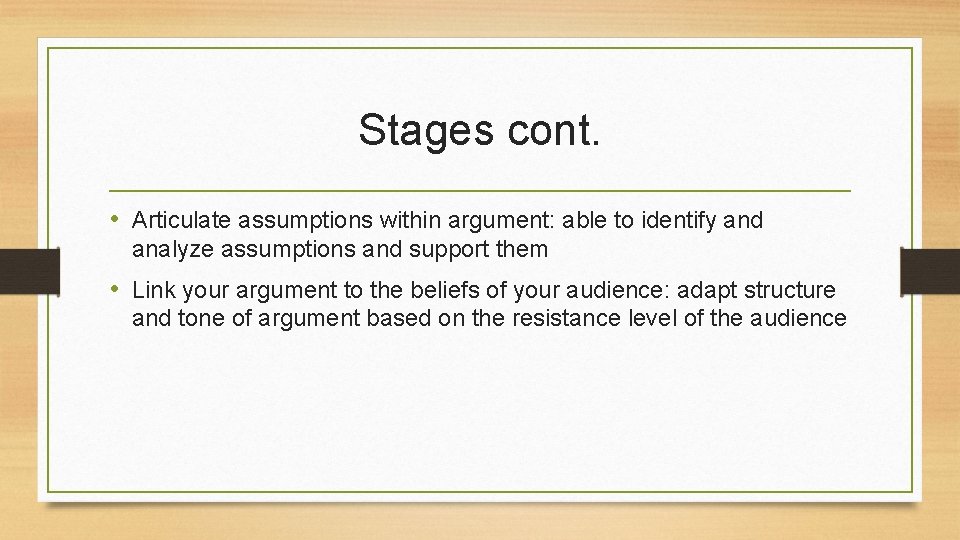 Stages cont.

• Articulate assumptions within argument: able to identify and analyze assumptions and support them

• Link your argument to the beliefs of your audience: adapt structure and tone of argument based on the resistance level of the audience